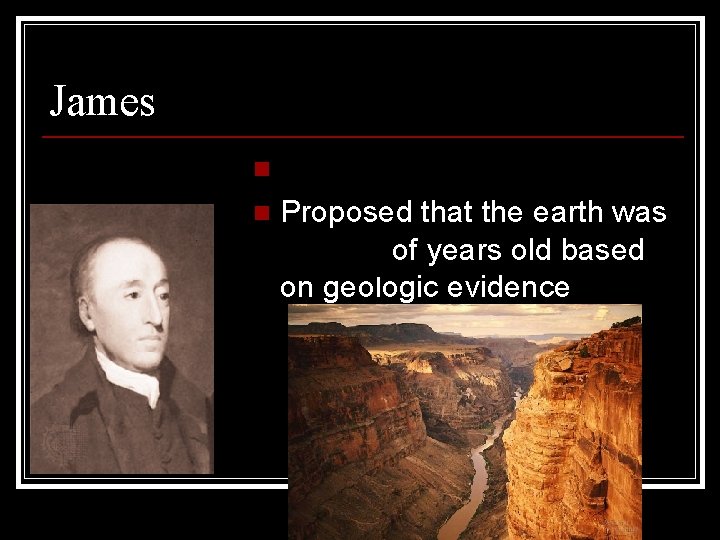 James

Proposed that the earth was of years old based on geologic evidence